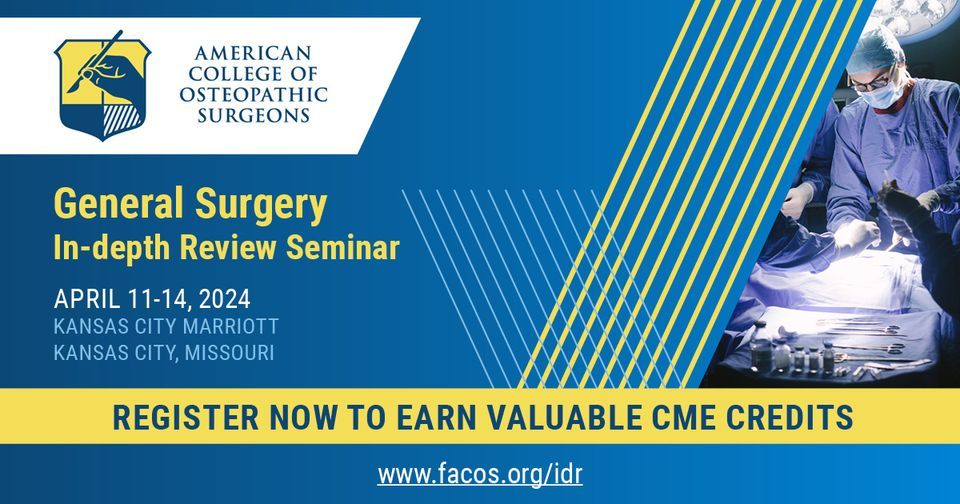 AMERICAN COLLEGE OF OSTEOPATHIC SURGEONS

General Surgery
In-depth Review Seminar

APRIL 11-14, 2024
KANSAS CITY MARRIOTT
KANSAS CITY, MISSOURI

REGISTER NOW TO EARN VALUABLE CME CREDITS

www.facos.org/idr